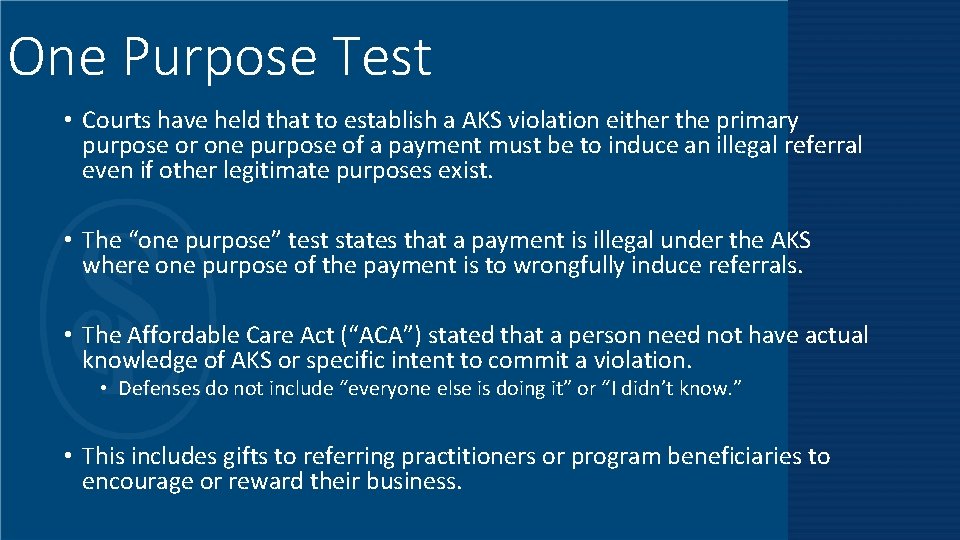 One Purpose Test

• Courts have held that to establish a AKS violation either the primary purpose or one purpose of a payment must be to induce an illegal referral even if other legitimate purposes exist.

• The “one purpose” test states that a payment is illegal under the AKS where one purpose of the payment is to wrongfully induce referrals.

• The Affordable Care Act (“ACA”) stated that a person need not have actual knowledge of AKS or specific intent to commit a violation.
 • Defenses do not include “everyone else is doing it” or “I didn’t know.”

• This includes gifts to referring practitioners or program beneficiaries to encourage or reward their business.